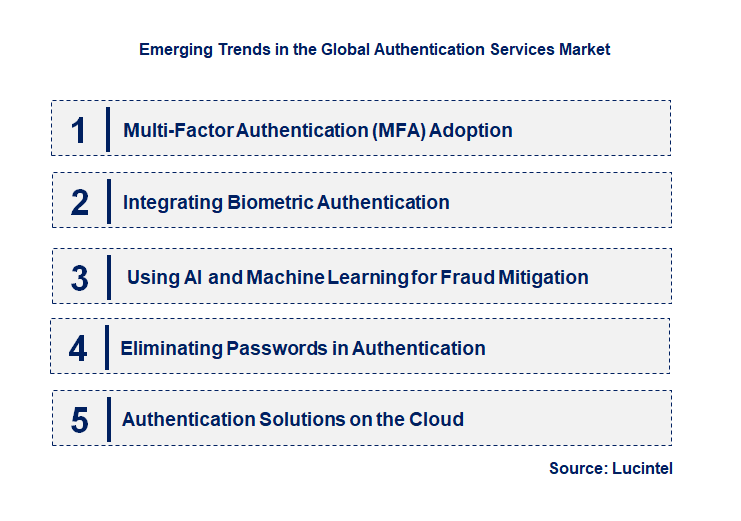 Emerging Trends in the Global Authentication Services Market

1 Multi-Factor Authentication (MFA) Adoption

2 Integrating Biometric Authentication

3 Using AI and Machine Learning for Fraud Mitigation

4 Eliminating Passwords in Authentication

5 Authentication Solutions on the Cloud

Source: Lucintel